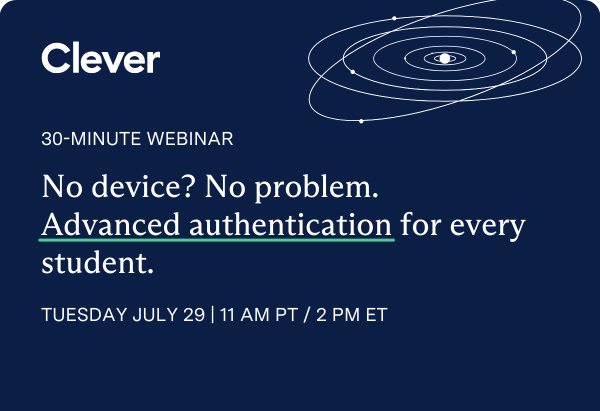 Clever

30-MINUTE WEBINAR

No device? No problem. Advanced authentication for every student.

TUESDAY JULY 29 | 11 AM PT / 2 PM ET